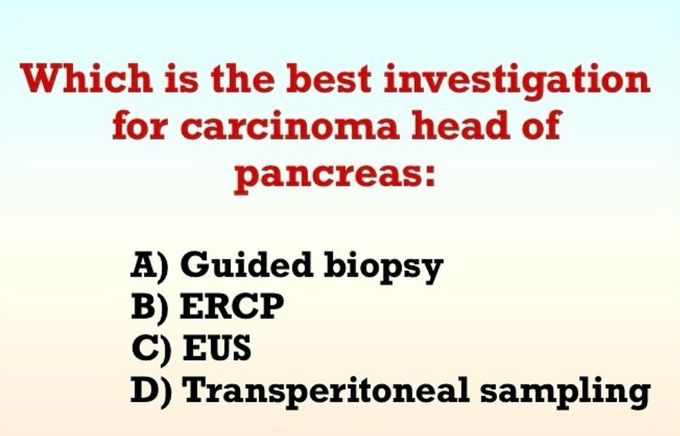 Which is the best investigation for carcinoma head of pancreas:

A) Guided biopsy
B) ERCP
C) EUS
D) Transperitoneal sampling